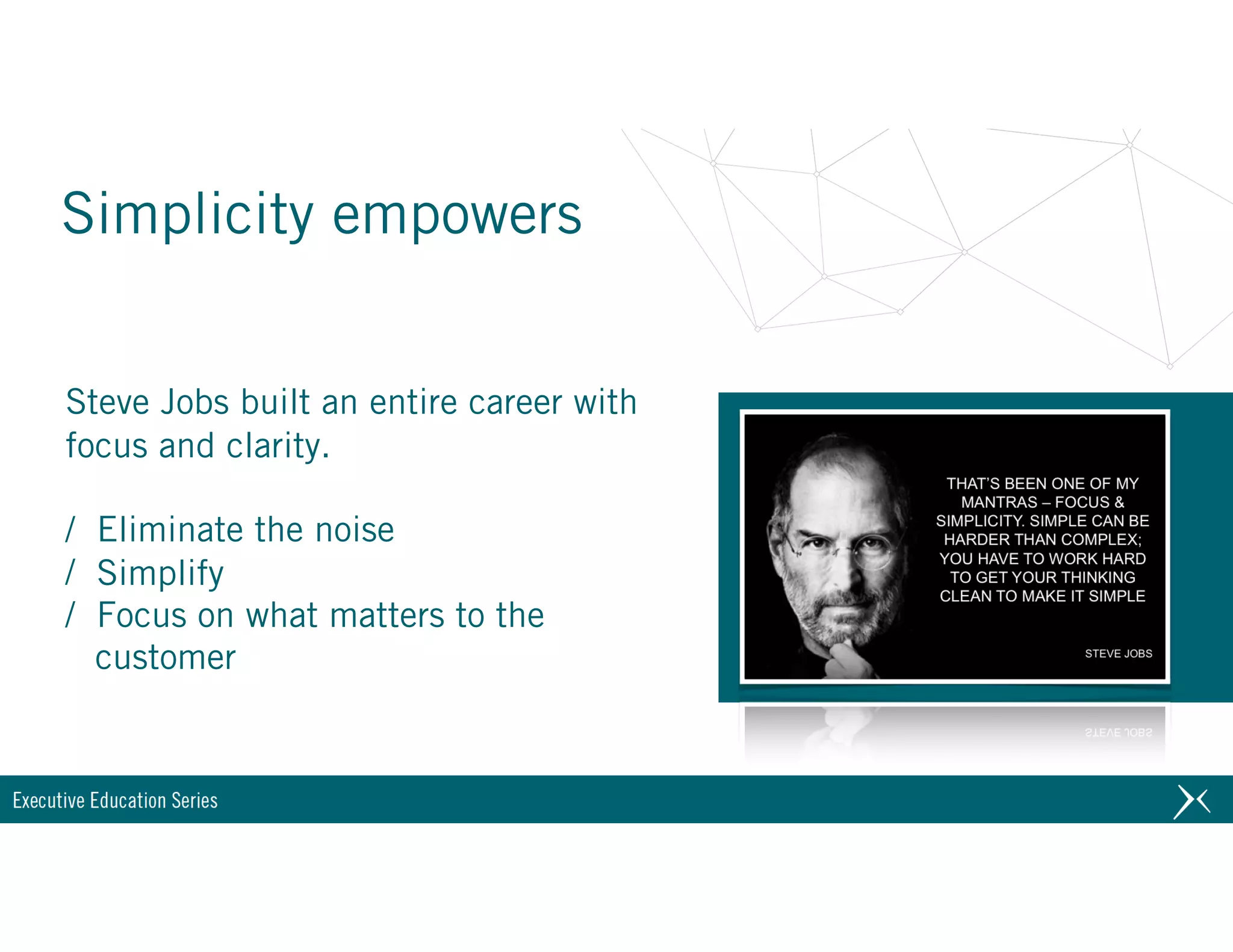 Simplicity empowers

Steve Jobs built an entire career with focus and clarity.

/ Eliminate the noise
/ Simplify
/ Focus on what matters to the customer

THAT'S BEEN ONE OF MY MANTRAS – FOCUS & SIMPLICITY. SIMPLE CAN BE HARDER THAN COMPLEX; YOU HAVE TO WORK HARD TO GET YOUR THINKING CLEAN TO MAKE IT SIMPLE

STEVE JOBS

Executive Education Series